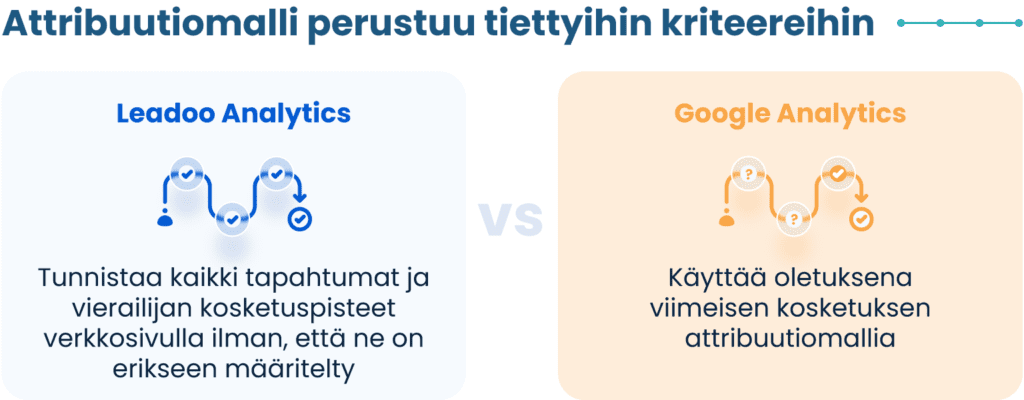 Attribuutiomalli perustuu tiettyihin kriteereihin

Leadoo Analytics

Tunnistaa kaikki tapahtumat ja vierailijan kosketuspisteet verkkosivulla ilman, että ne on erikseen määritelty

VS

Google Analytics

?

?

Käyttää oletuksena viimeisen kosketuksen attribuutiomallia